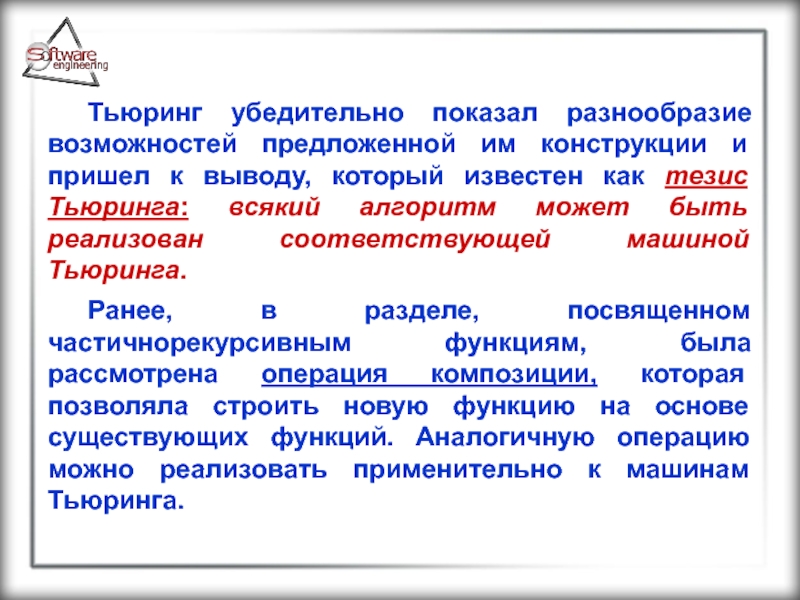 Software engineering

Тьюринг убедительно показал разнообразие возможностей предложенной им конструкции и пришел к выводу, который известен как тезис Тьюринга: всякий алгоритм может быть реализован соответствующей машиной Тьюринга.

Ранее, в разделе, посвященном частичнорекурсивным функциям, была рассмотрена операция композиции, которая позволяла строить новую функцию на основе существующих функций. Аналогичную операцию можно реализовать применительно к машинам Тьюринга.